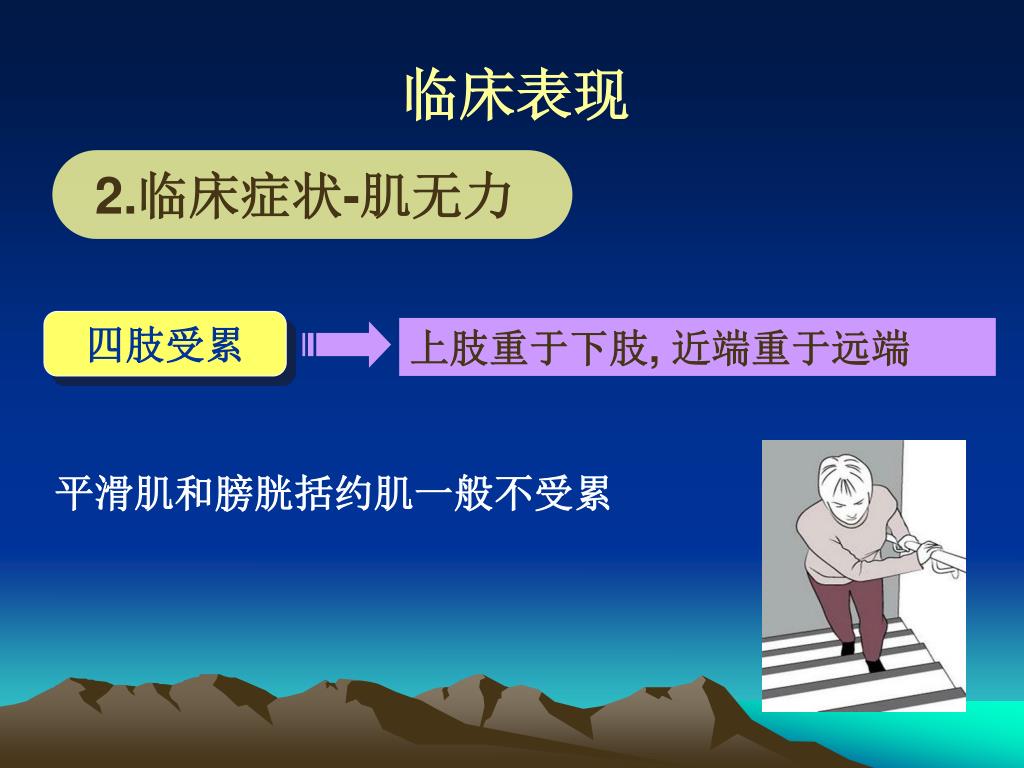 临床表现

2.临床症状-肌无力

四肢受累

上肢重于下肢, 近端重于远端

平滑肌和膀胱括约肌一般不受累